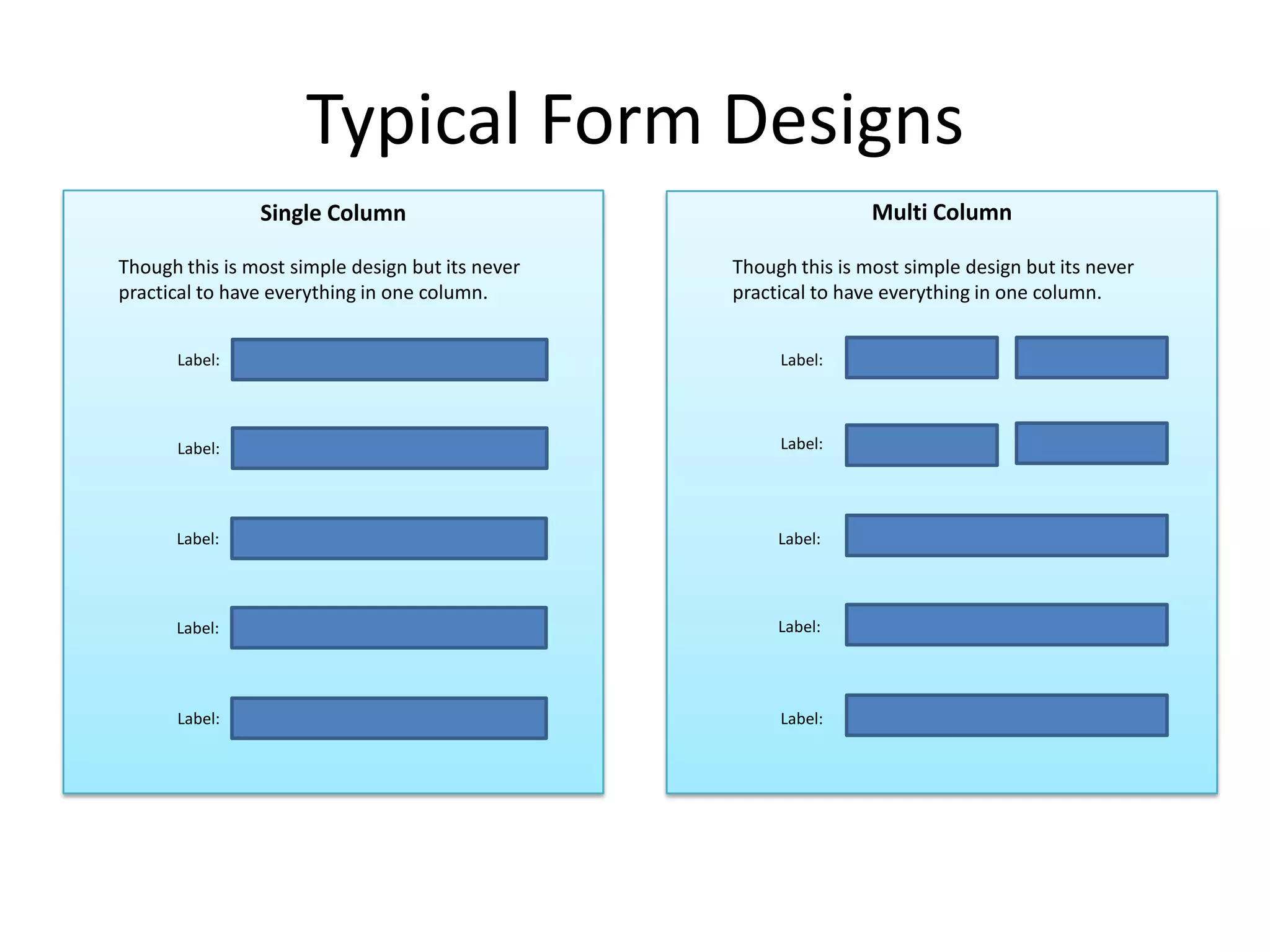 Typical Form Designs

Single Column

Though this is most simple design but its never practical to have everything in one column.

Label:

Label:

Label:

Label:

Label:

Multi Column

Though this is most simple design but its never practical to have everything in one column.

Label:

Label:

Label:

Label:

Label: